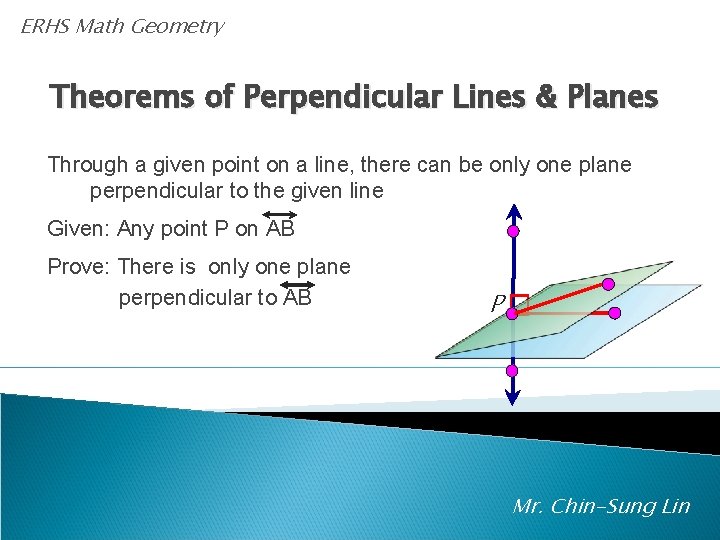 ERHS Math Geometry

Theorems of Perpendicular Lines & Planes

Through a given point on a line, there can be only one plane perpendicular to the given line

Given: Any point P on $\overleftrightarrow{AB}$

Prove: There is only one plane perpendicular to $\overleftrightarrow{AB}$

P

Mr. Chin-Sung Lin